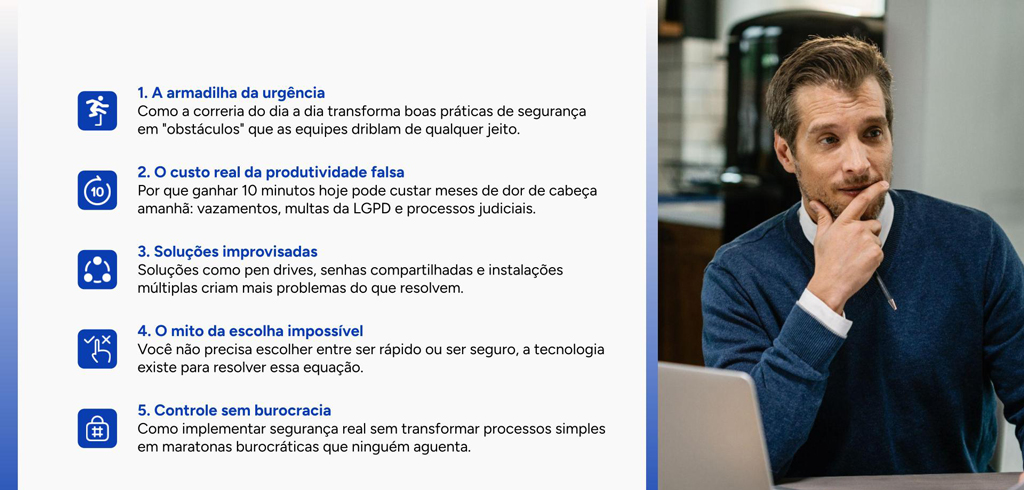 1. A armadilha da urgência
Como a correria do dia a dia transforma boas práticas de segurança em "obstáculos" que as equipes driblam de qualquer jeito.

10

2. O custo real da produtividade falsa
Por que ganhar 10 minutos hoje pode custar meses de dor de cabeça amanhã: vazamentos, multas da LGPD e processos judiciais.

3. Soluções improvisadas
Soluções como pen drives, senhas compartilhadas e instalações múltiplas criam mais problemas do que resolvem.

4. O mito da escolha impossível
Você não precisa escolher entre ser rápido ou ser seguro, a tecnologia existe para resolver essa equação.

5. Controle sem burocracia
Como implementar segurança real sem transformar processos simples em maratonas burocráticas que ninguém aguenta.